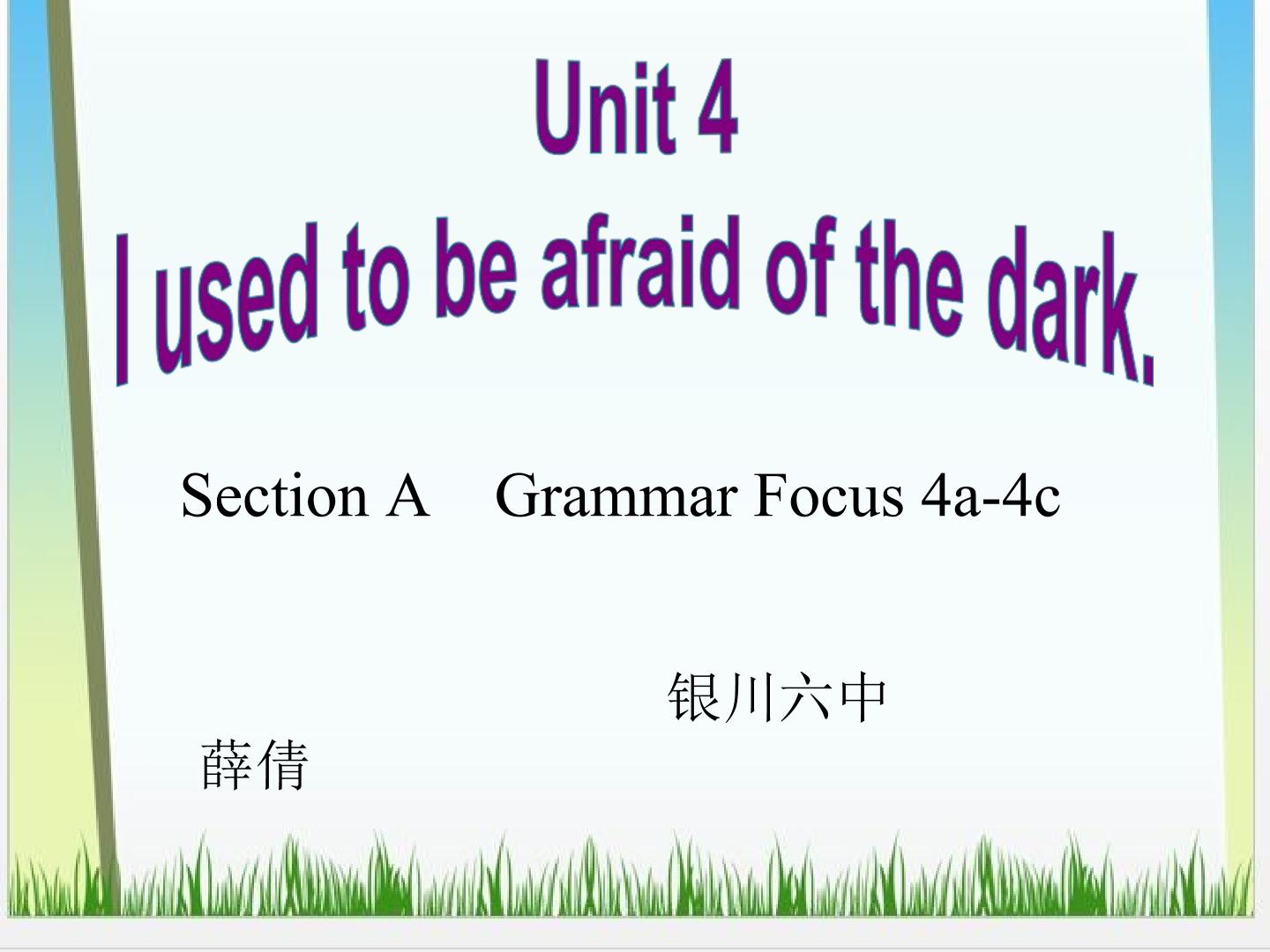 Unit 4
I used to be afraid of the dark.

Section A Grammar Focus 4a-4c

银川六中

薛倩